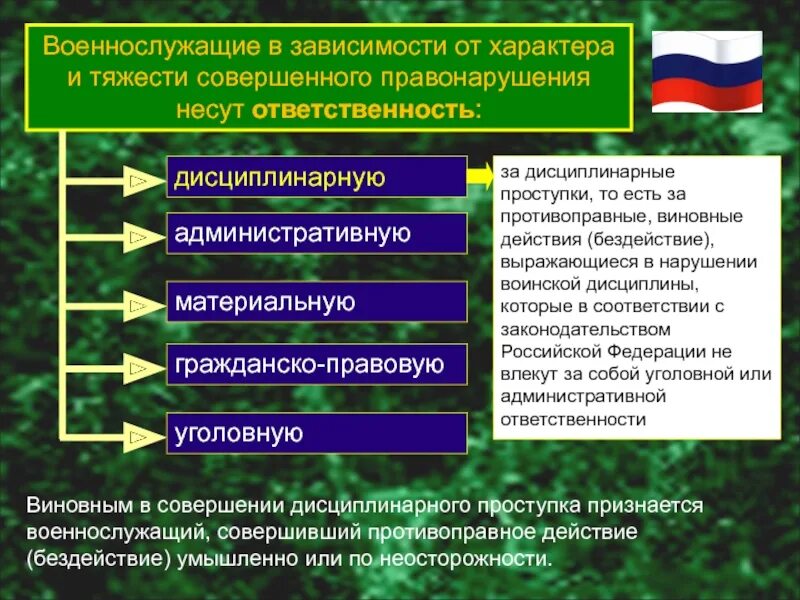 Военнослужащие в зависимости от характера и тяжести совершенного правонарушения несут ответственность:

дисциплинарную

административную

материальную

гражданско-правовую

уголовную

за дисциплинарные проступки, то есть за противоправные, виновные действия (бездействие), выражающиеся в нарушении воинской дисциплины, которые в соответствии с законодательством Российской Федерации не влекут за собой уголовной или административной ответственности

Виновным в совершении дисциплинарного проступка признается военнослужащий, совершивший противоправное действие (бездействие) умышленно или по неосторожности.